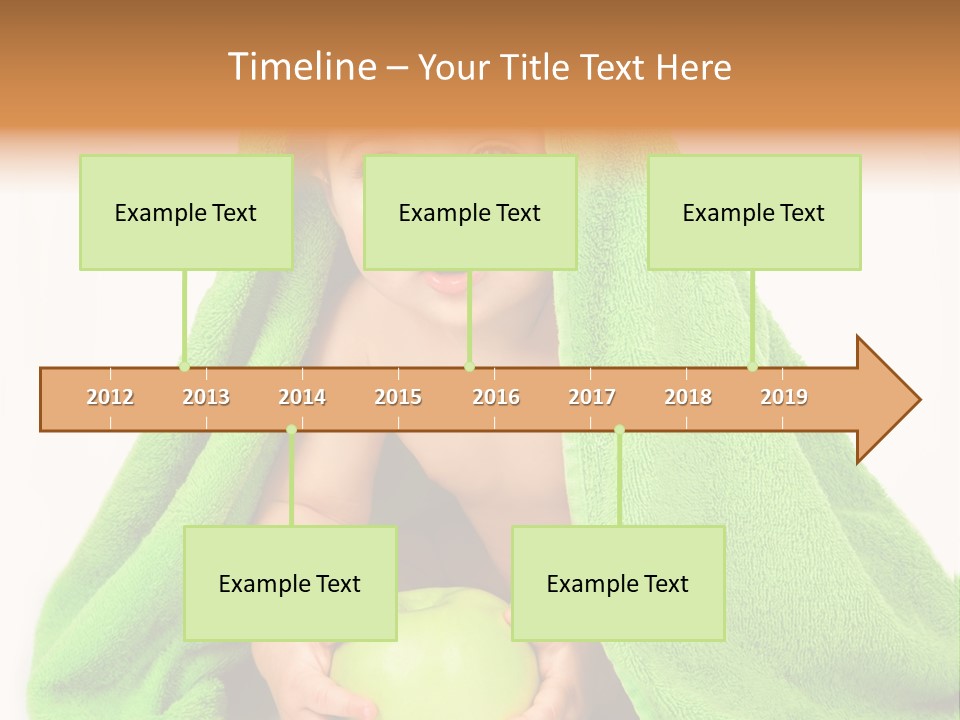 Timeline – Your Title Text Here

Example Text

Example Text

Example Text

2012 2013 2014 2015 2016 2017 2018 2019

Example Text

Example Text